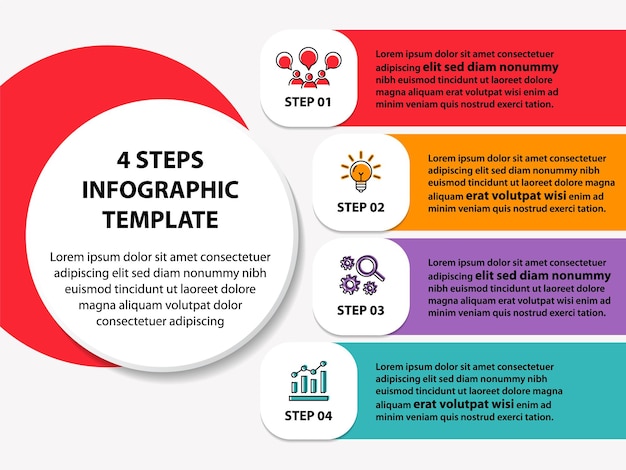 4 STEPS INFOGRAPHIC TEMPLATE

Lorem ipsum dolor sit amet consectetuer adipiscing elit sed diam nonummy nibh euismod tincidunt ut laoreet dolore magna aliquam volutpat dolor consectetuer adipiscing

STEP 01

Lorem ipsum dolor sit amet consectetuer adipiscing elit sed diam nonummy nibh euismod tincidunt ut laoreet dolore magna aliquam erat volutpat wisi enim ad minim veniam quis nostrud exerci tation.

STEP 02

Lorem ipsum dolor sit amet consectetuer adipiscing elit sed diam nonummy nibh euismod tincidunt ut laoreet dolore magna aliquam erat volutpat wisi enim ad minim veniam quis nostrud exerci tation.

STEP 03

Lorem ipsum dolor sit amet consectetuer adipiscing elit sed diam nonummy nibh euismod tincidunt ut laoreet dolore magna aliquam erat volutpat wisi enim ad minim veniam quis nostrud exerci tation.

STEP 04

Lorem ipsum dolor sit amet consectetuer adipiscing elit sed diam nonummy nibh euismod tincidunt ut laoreet dolore magna aliquam erat volutpat wisi enim ad minim veniam quis nostrud exerci tation.